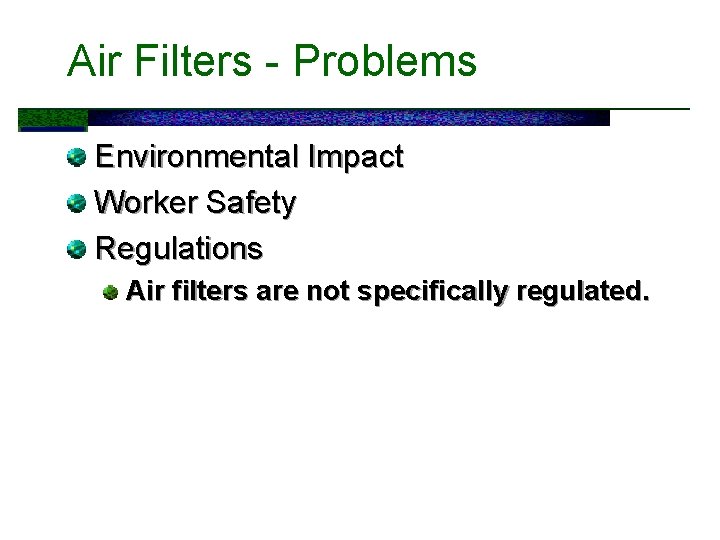 Air Filters - Problems

Environmental Impact

Worker Safety

Regulations

Air filters are not specifically regulated.